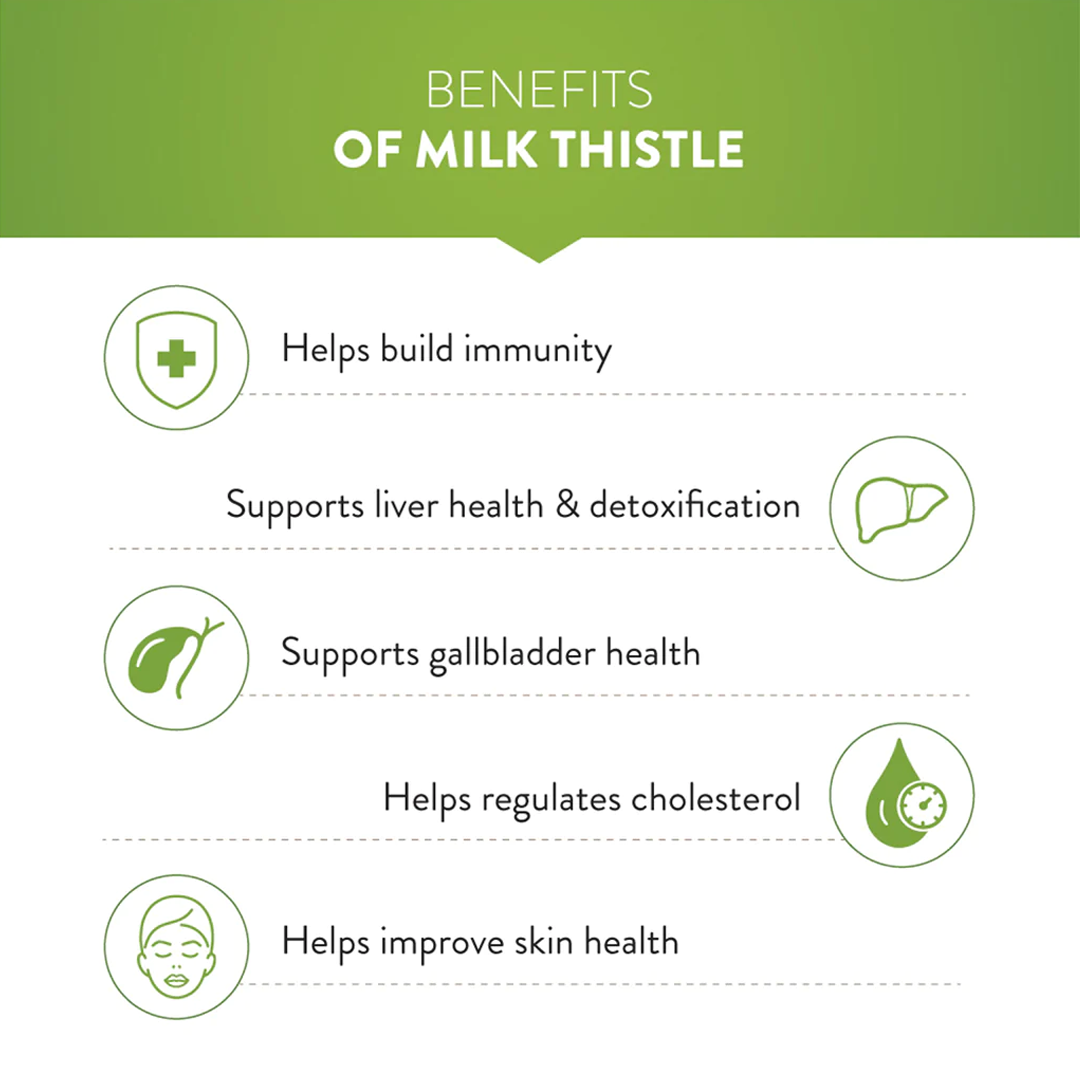 BENEFITS
OF MILK THISTLE

Helps build immunity

Supports liver health & detoxification

Supports gallbladder health

Helps regulates cholesterol

Helps improve skin health